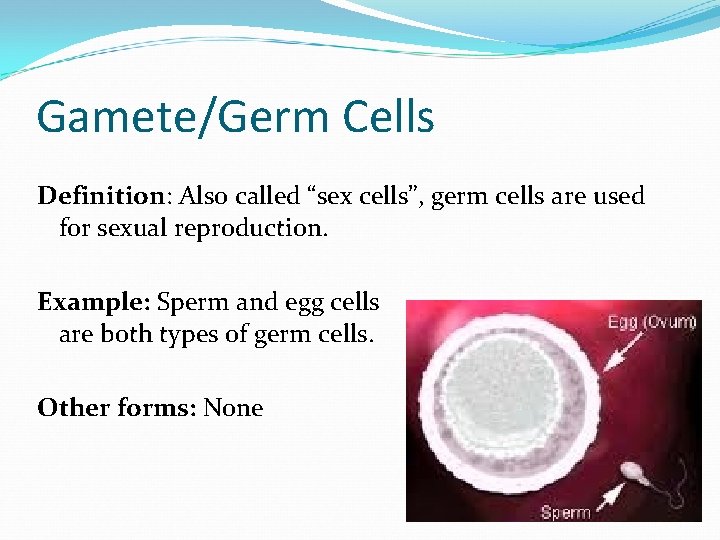 Gamete/Germ Cells

Definition: Also called “sex cells”, germ cells are used for sexual reproduction.

Example: Sperm and egg cells are both types of germ cells.

Other forms: None

Egg (Ovum)

Sperm